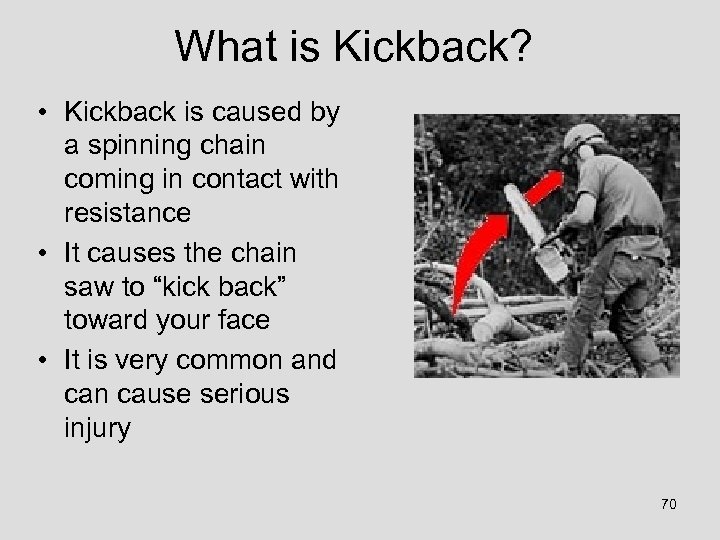 What is Kickback?

• Kickback is caused by a spinning chain coming in contact with resistance
• It causes the chain saw to “kick back” toward your face
• It is very common and can cause serious injury

70